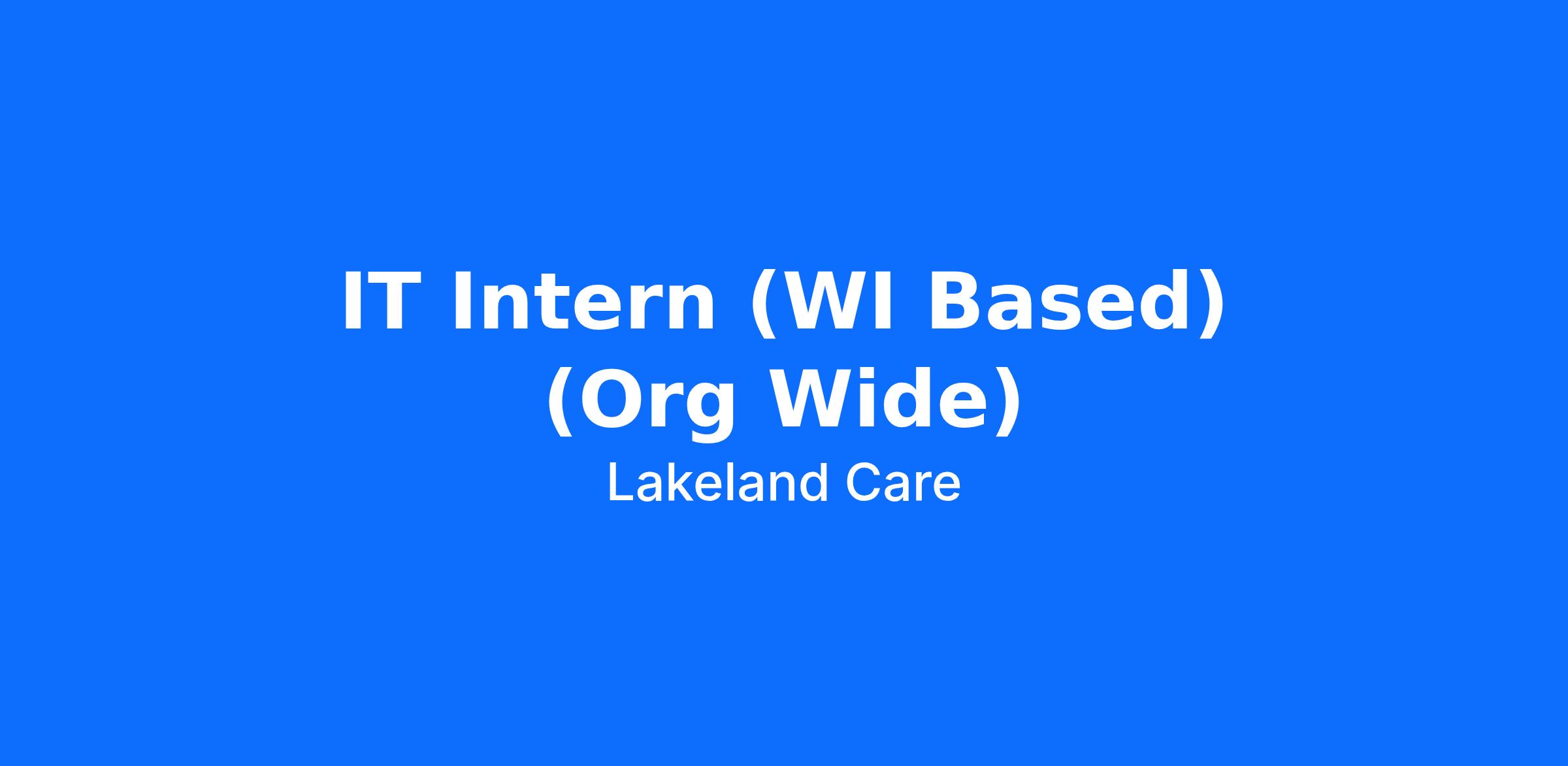 IT Intern (WI Based) (Org Wide)

Lakeland Care